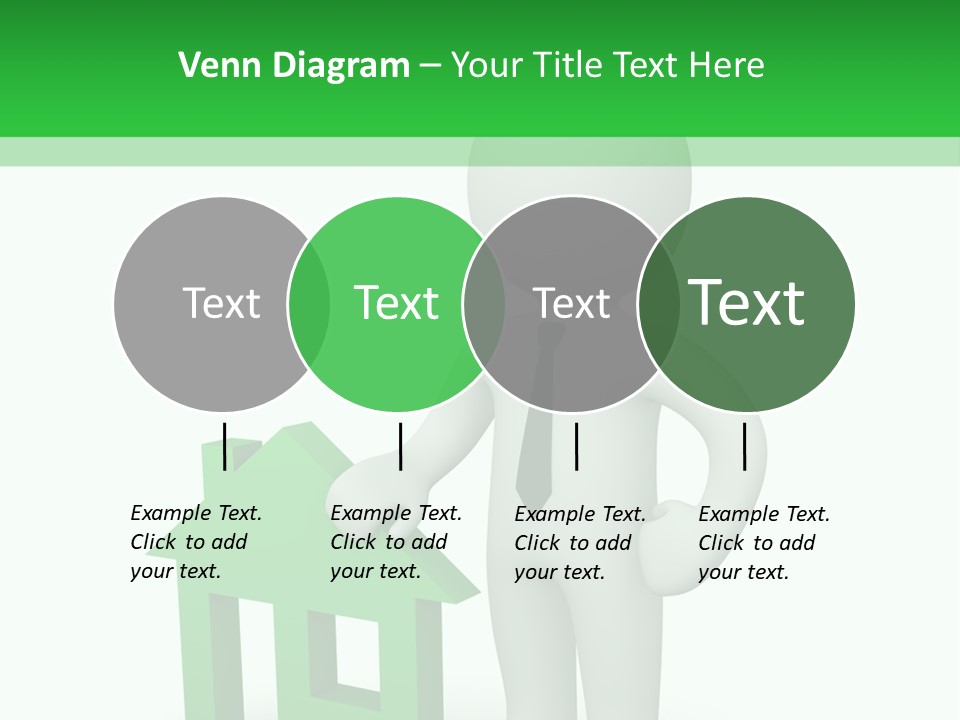 Venn Diagram – Your Title Text Here

Text

Text

Text

Text

Example Text. Click to add your text.

Example Text. Click to add your text.

Example Text. Click to add your text.

Example Text. Click to add your text.